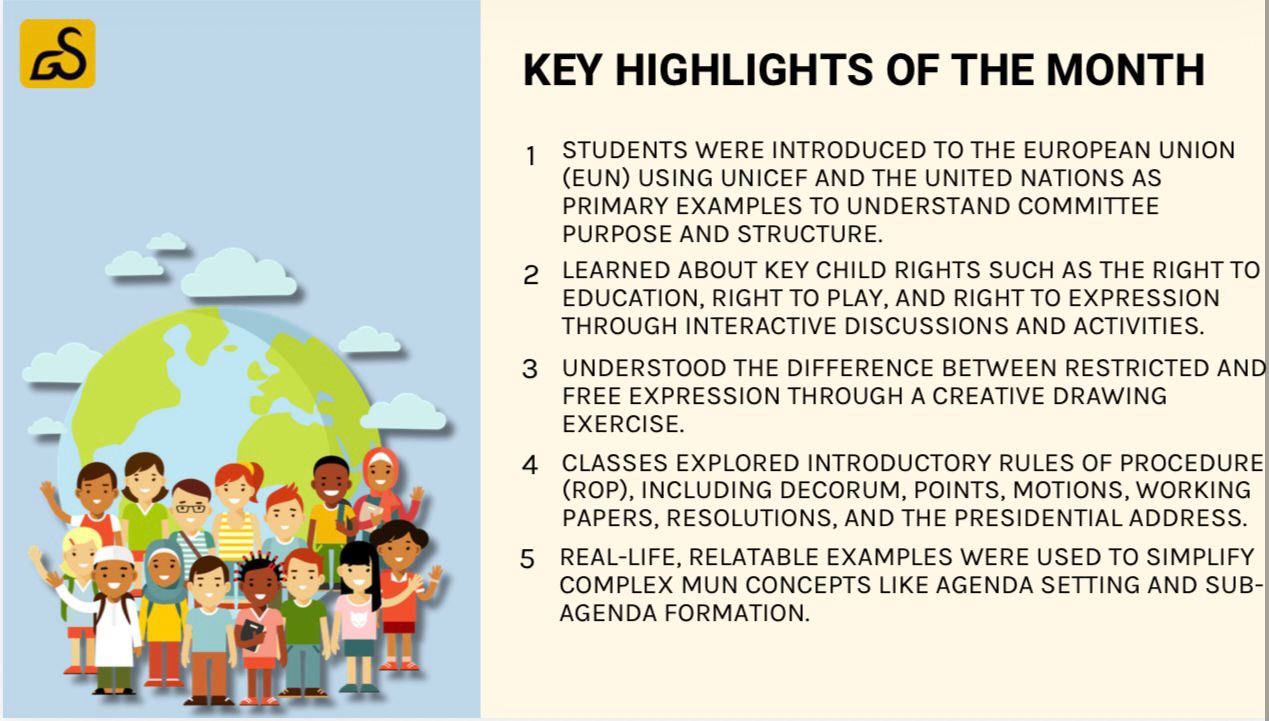 GS

KEY HIGHLIGHTS OF THE MONTH

1 STUDENTS WERE INTRODUCED TO THE EUROPEAN UNION (EUN) USING UNICEF AND THE UNITED NATIONS AS PRIMARY EXAMPLES TO UNDERSTAND COMMITTEE PURPOSE AND STRUCTURE.

2 LEARNED ABOUT KEY CHILD RIGHTS SUCH AS THE RIGHT TO EDUCATION, RIGHT TO PLAY, AND RIGHT TO EXPRESSION THROUGH INTERACTIVE DISCUSSIONS AND ACTIVITIES.

3 UNDERSTOOD THE DIFFERENCE BETWEEN RESTRICTED AND FREE EXPRESSION THROUGH A CREATIVE DRAWING EXERCISE.

4 CLASSES EXPLORED INTRODUCTORY RULES OF PROCEDURE (ROP), INCLUDING DECORUM, POINTS, MOTIONS, WORKING PAPERS, RESOLUTIONS, AND THE PRESIDENTIAL ADDRESS.

5 REAL-LIFE, RELATABLE EXAMPLES WERE USED TO SIMPLIFY COMPLEX MUN CONCEPTS LIKE AGENDA SETTING AND SUB-AGENDA FORMATION.